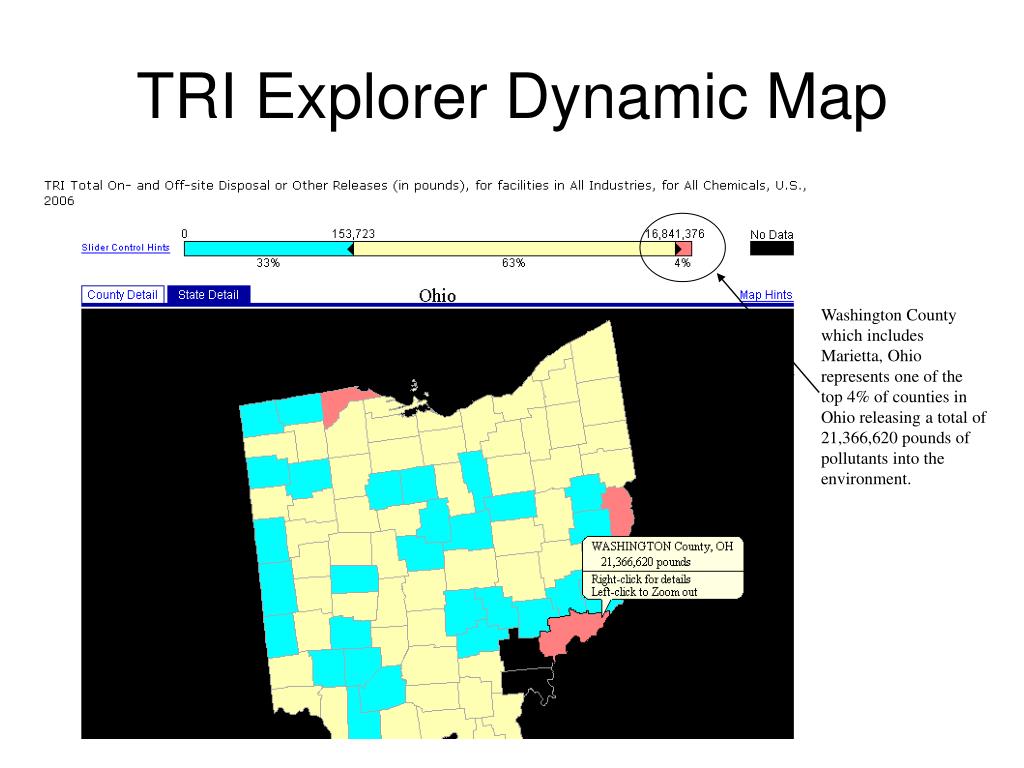 TRI Explorer Dynamic Map

TRI Total On- and Off-site Disposal or Other Releases (in pounds), for facilities in All Industries, for All Chemicals, U.S., 2006

Slider Control Hints

0

153,723

16,841,376

No Data

33%

63%

4%

County Detail

State Detail

Ohio

Map Hints

WASHINGTON County, OH
21,366,620 pounds
Right-click for details
Left-click to Zoom out

Washington County which includes Marietta, Ohio represents one of the top 4% of counties in Ohio releasing a total of 21,366,620 pounds of pollutants into the environment.